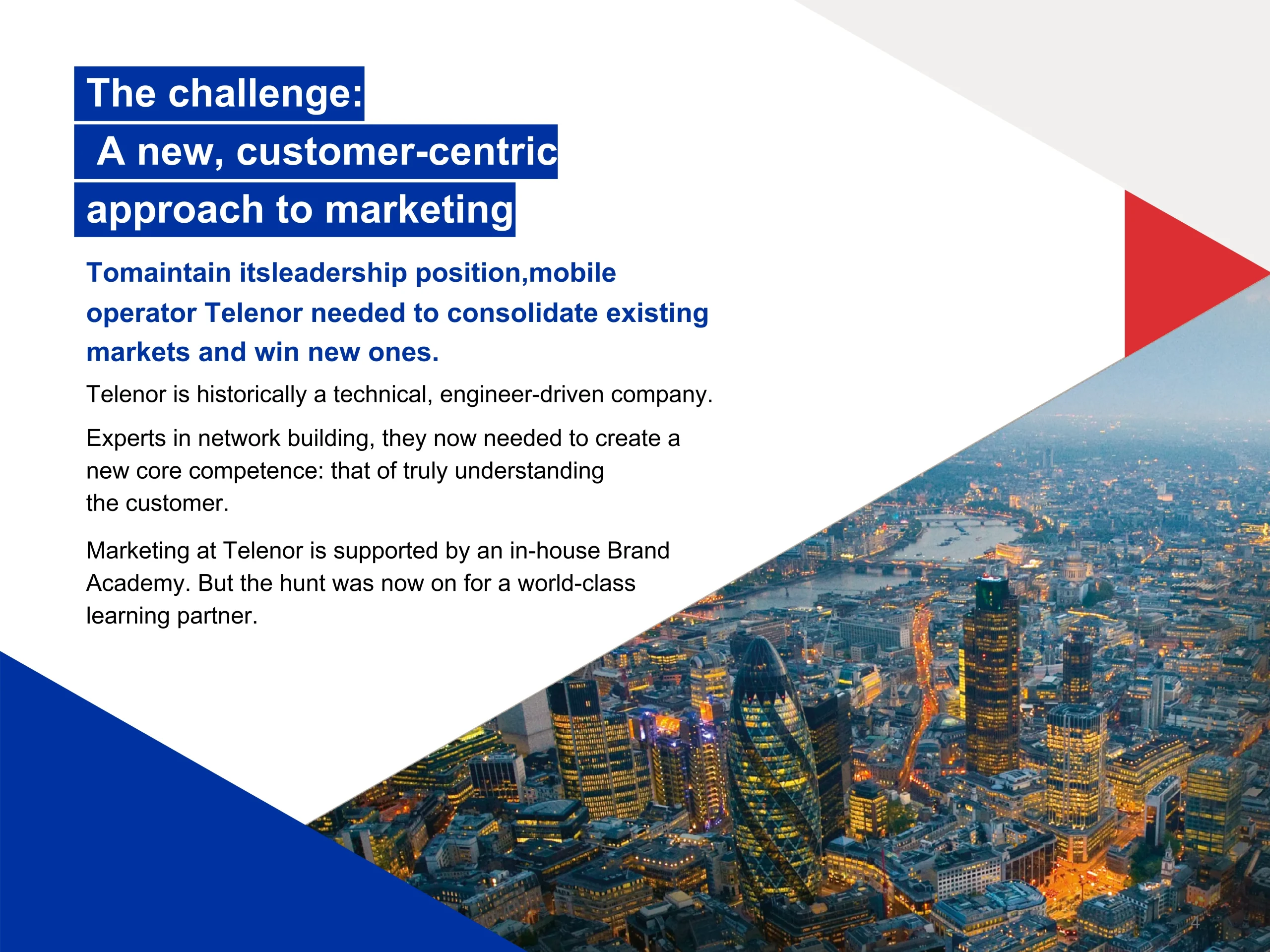 The challenge:
A new, customer-centric
approach to marketing

Tomaintain itsleadership position,mobile operator Telenor needed to consolidate existing markets and win new ones.

Telenor is historically a technical, engineer-driven company.

Experts in network building, they now needed to create a new core competence: that of truly understanding the customer.

Marketing at Telenor is supported by an in-house Brand Academy. But the hunt was now on for a world-class learning partner.

4